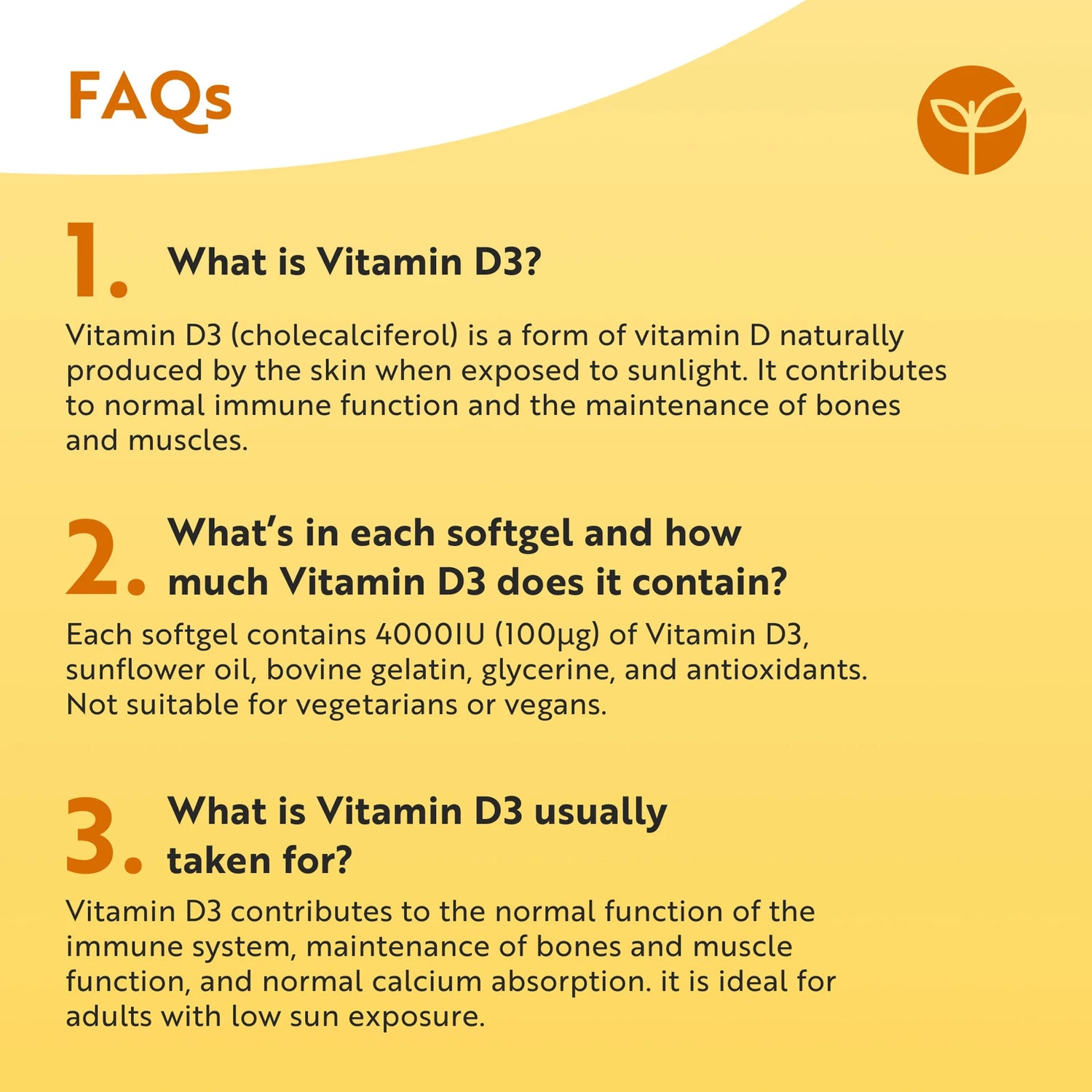 FAQs

1. What is Vitamin D3?

Vitamin D3 (cholecalciferol) is a form of vitamin D naturally produced by the skin when exposed to sunlight. It contributes to normal immune function and the maintenance of bones and muscles.

2. What's in each softgel and how much Vitamin D3 does it contain?

Each softgel contains 4000IU (100µg) of Vitamin D3, sunflower oil, bovine gelatin, glycerine, and antioxidants. Not suitable for vegetarians or vegans.

3. What is Vitamin D3 usually taken for?

Vitamin D3 contributes to the normal function of the immune system, maintenance of bones and muscle function, and normal calcium absorption. it is ideal for adults with low sun exposure.